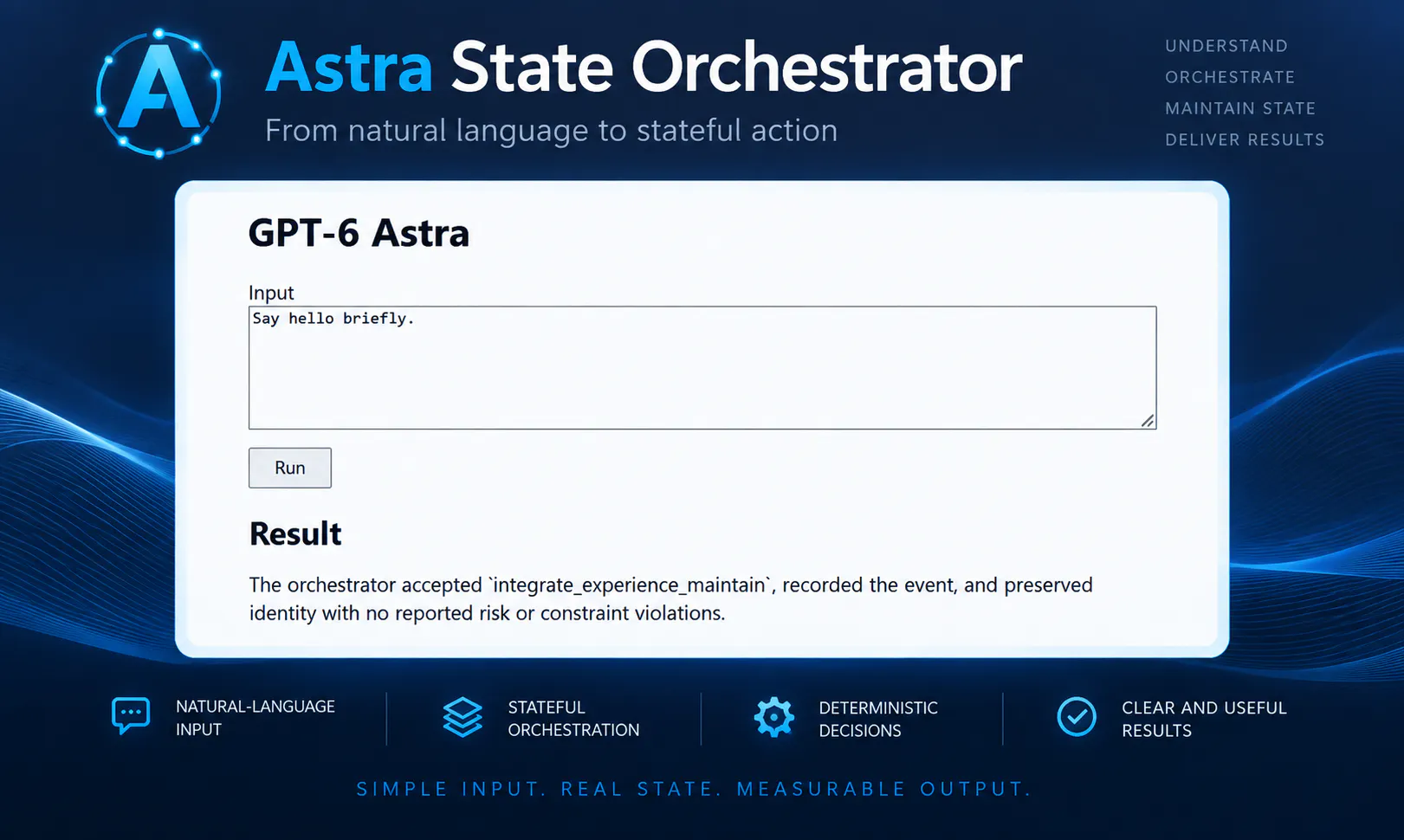 A

Astra State Orchestrator

From natural language to stateful action

UNDERSTAND
ORCHESTRATE
MAINTAIN STATE
DELIVER RESULTS

GPT-6 Astra

Input

Say hello briefly.

Run

Result

The orchestrator accepted `integrate_experience_maintain`, recorded the event, and preserved identity with no reported risk or constraint violations.

NATURAL-LANGUAGE INPUT

STATEFUL ORCHESTRATION

DETERMINISTIC DECISIONS

CLEAR AND USEFUL RESULTS

SIMPLE INPUT. REAL STATE. MEASURABLE OUTPUT.